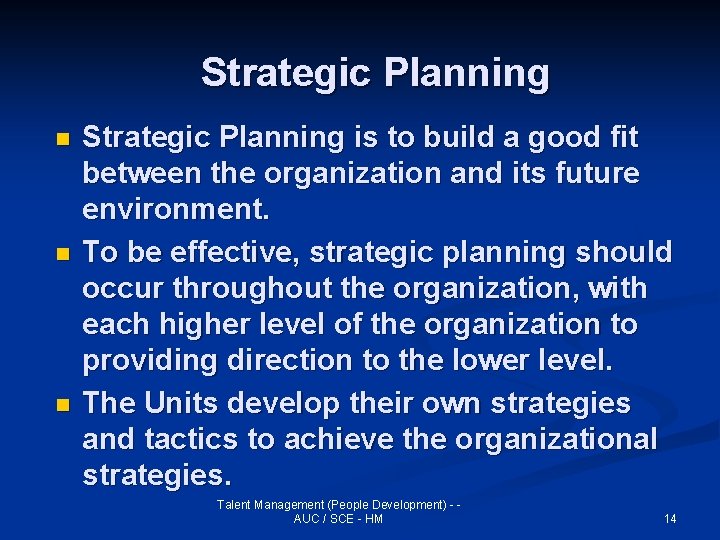 Strategic Planning

- Strategic Planning is to build a good fit between the organization and its future environment.
- To be effective, strategic planning should occur throughout the organization, with each higher level of the organization to providing direction to the lower level.
- The Units develop their own strategies and tactics to achieve the organizational strategies.

Talent Management (People Development) - - AUC / SCE - HM

14